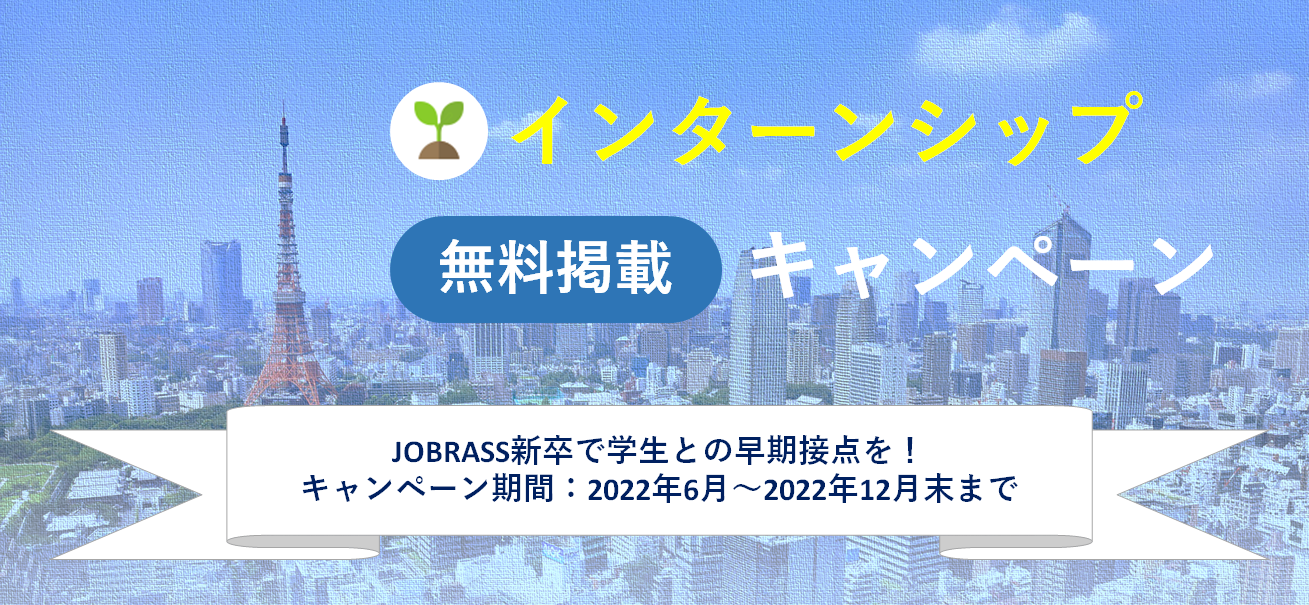 インターンシップ

無料掲載 キャンペーン

JOBRASS新卒で学生との早期接点を！
キャンペーン期間：2022年6月～2022年12月末まで